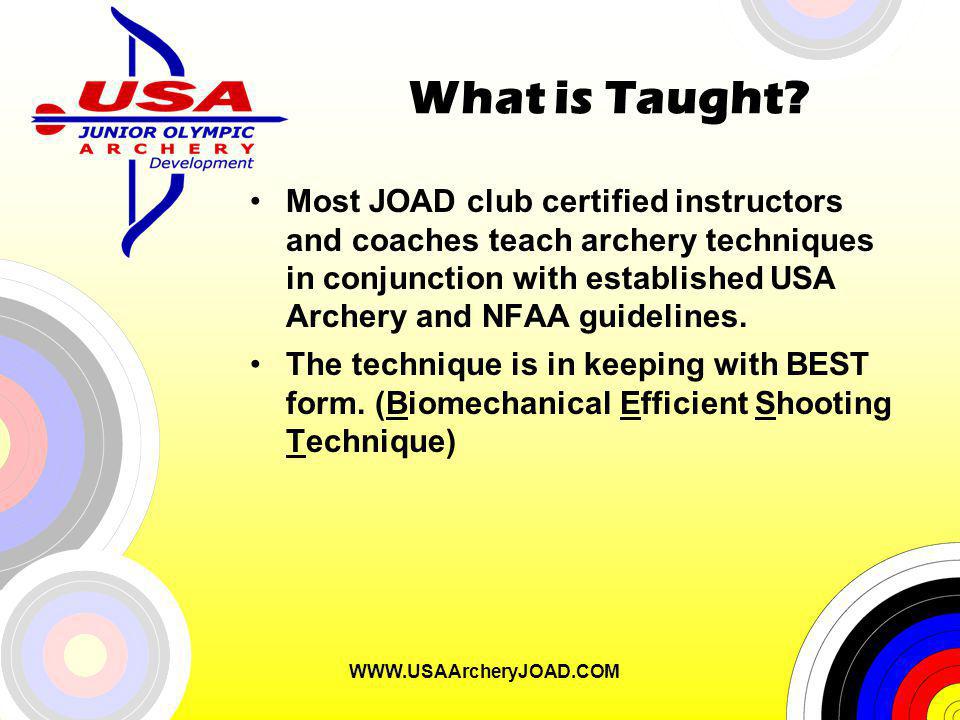 USA
JUNIOR OLYMPIC
ARCHERY
Development

What is Taught?

• Most JOAD club certified instructors and coaches teach archery techniques in conjunction with established USA Archery and NFAA guidelines.

• The technique is in keeping with BEST form. (Biomechanical Efficient Shooting Technique)

WWW.USAArcheryJOAD.COM